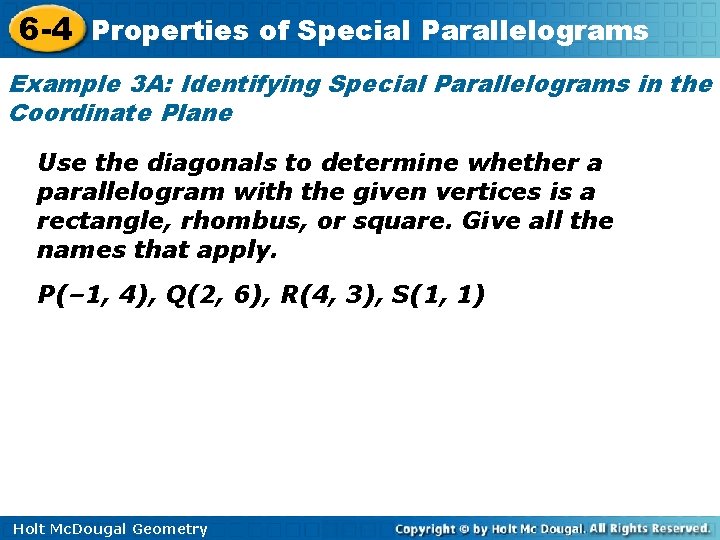 6-4 Properties of Special Parallelograms

Example 3A: Identifying Special Parallelograms in the Coordinate Plane

Use the diagonals to determine whether a parallelogram with the given vertices is a rectangle, rhombus, or square. Give all the names that apply.

P(–1, 4), Q(2, 6), R(4, 3), S(1, 1)

Holt McDougal Geometry

Copyright © by Holt Mc Dougal. All Rights Reserved.